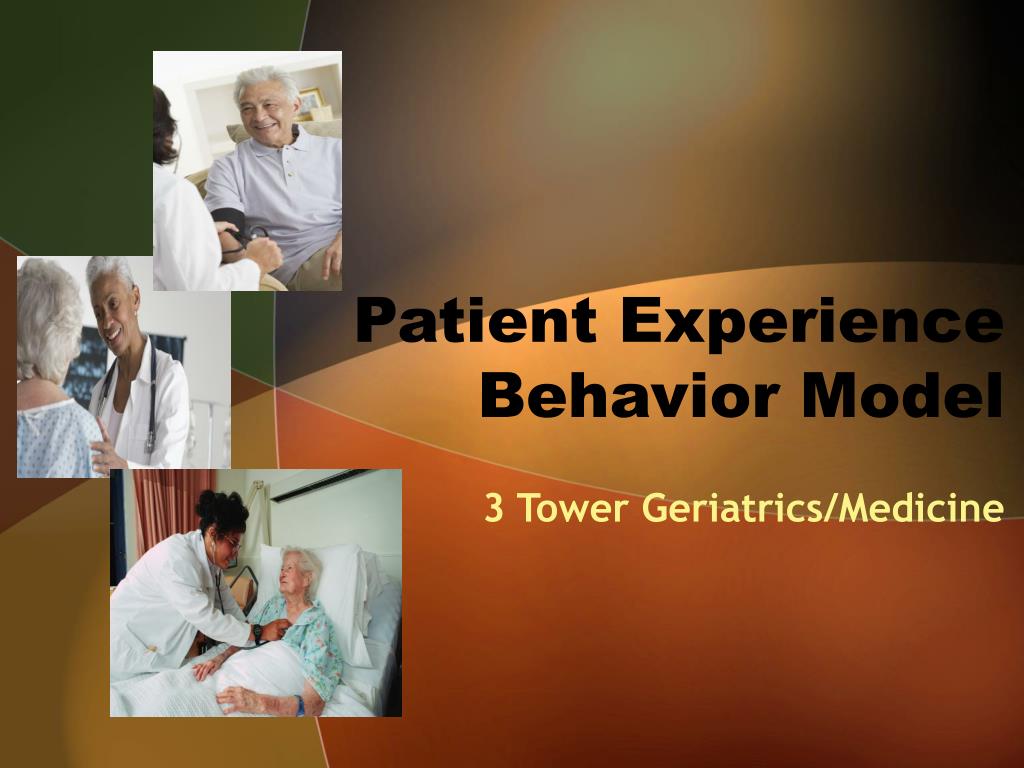 Patient Experience Behavior Model

3 Tower Geriatrics/Medicine